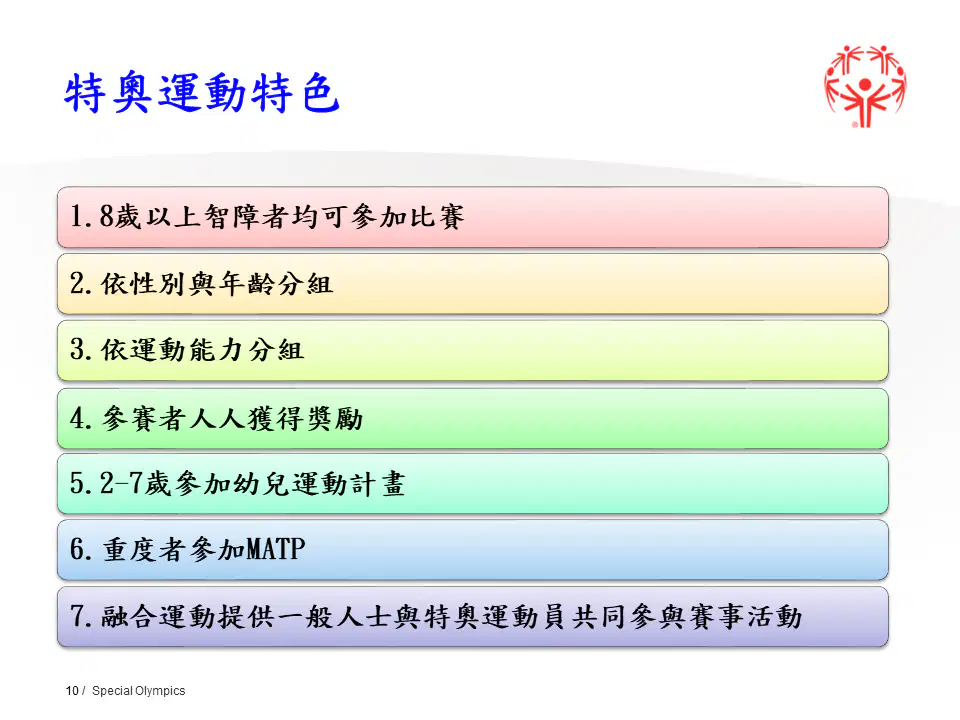 特奧運動特色

1. 8歲以上智障者均可參加比賽

2. 依性別與年齡分組

3. 依運動能力分組

4. 參賽者人人獲得獎勵

5. 2-7歲參加幼兒運動計畫

6. 重度者參加MATP

7. 融合運動提供一般人士與特奧運動員共同參與賽事活動

10 / Special Olympics